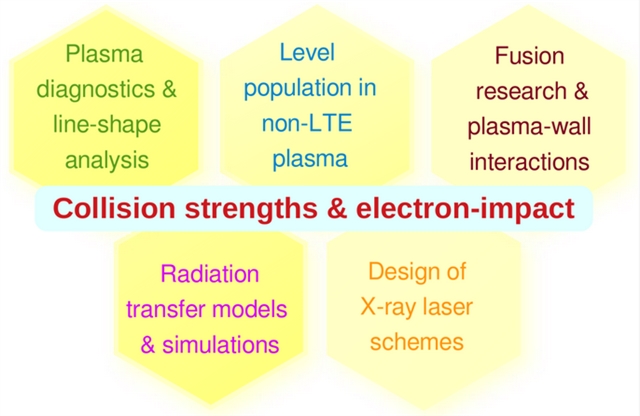 Plasma diagnostics & line-shape analysis

Level population in non-LTE plasma

Fusion research & plasma-wall interactions

Collision strengths & electron-impact

Radiation transfer models & simulations

Design of X-ray laser schemes